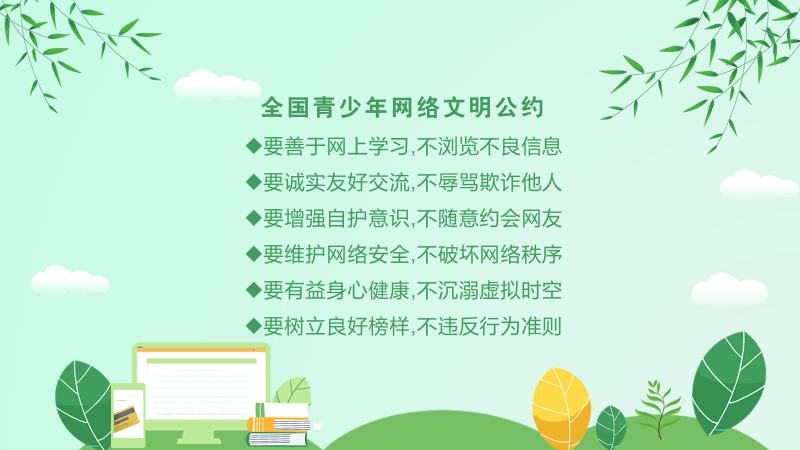 全国青少年网络文明公约

◆要善于网上学习,不浏览不良信息

◆要诚实友好交流,不辱骂欺诈他人

◆要增强自护意识,不随意约会网友

◆要维护网络安全,不破坏网络秩序

◆要有益身心健康,不沉溺虚拟时空

◆要树立良好榜样,不违反行为准则